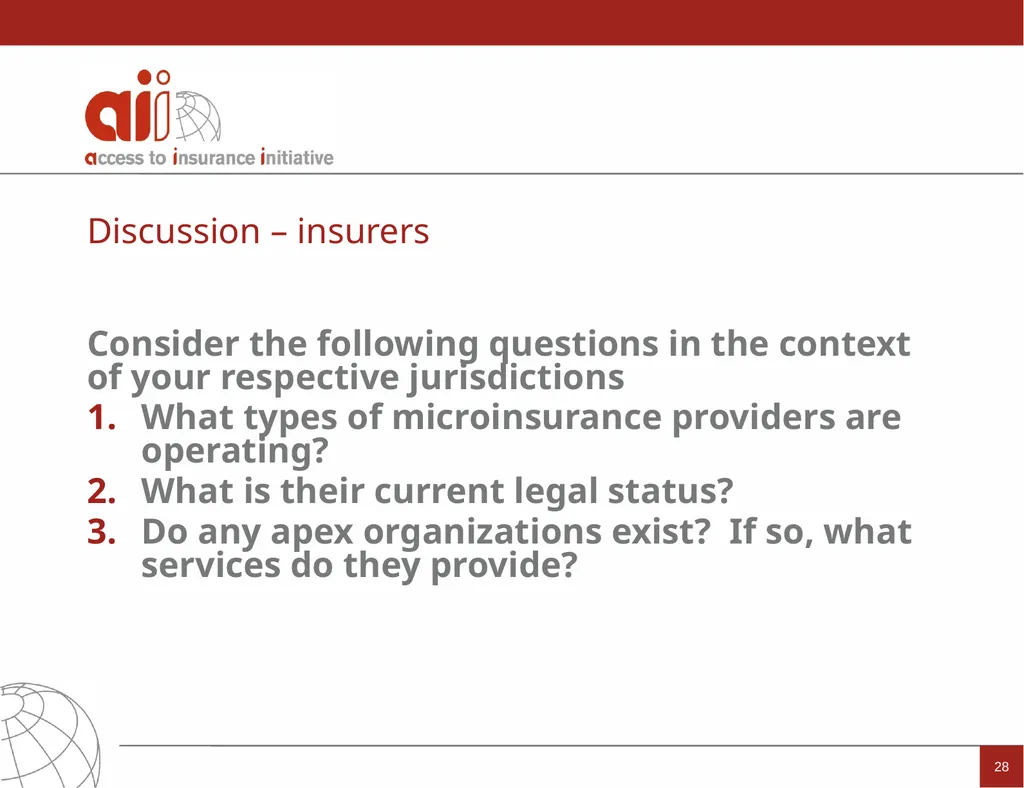 aii

access to insurance initiative

Discussion – insurers

Consider the following questions in the context of your respective jurisdictions

1. What types of microinsurance providers are operating?
2. What is their current legal status?
3. Do any apex organizations exist? If so, what services do they provide?

28